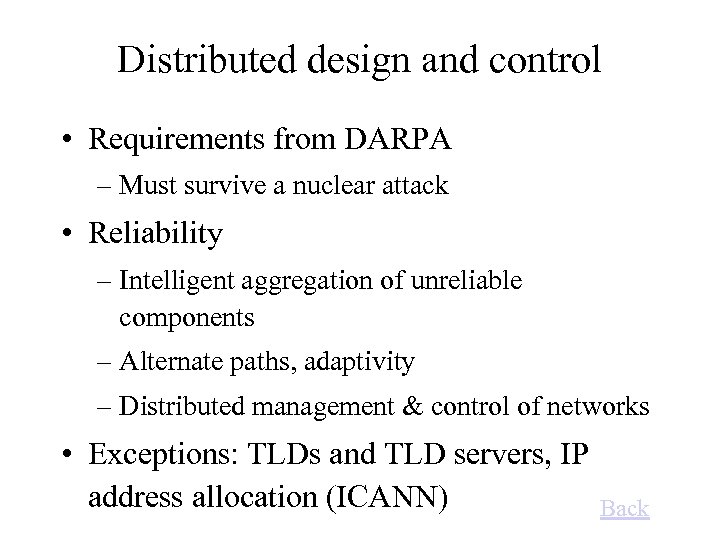 Distributed design and control

• Requirements from DARPA
 – Must survive a nuclear attack
• Reliability
 – Intelligent aggregation of unreliable components
 – Alternate paths, adaptivity
 – Distributed management & control of networks
• Exceptions: TLDs and TLD servers, IP address allocation (ICANN)

Back